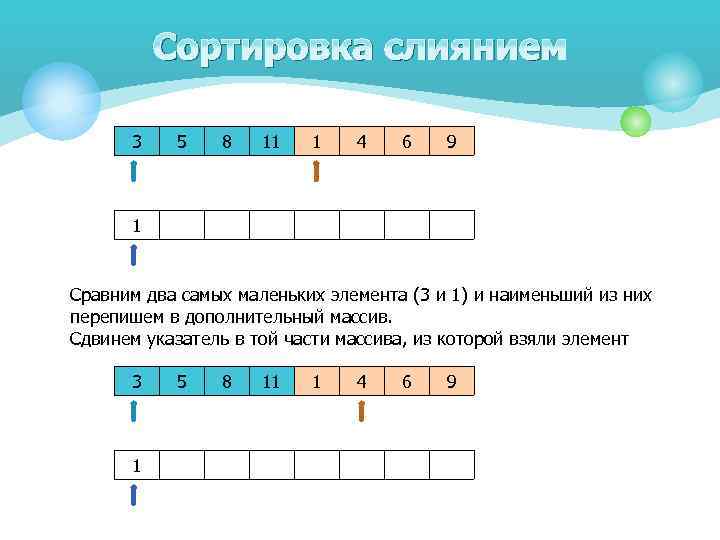 Сортировка слиянием

| 3 | 5 | 8 | 11 | 1 | 4 | 6 | 9 |
|---|---|---|---|---|---|---|---|

| 1 | | | | | | | |
|---|---|---|---|---|---|---|---|

Сравним два самых маленьких элемента (3 и 1) и наименьший из них перепишем в дополнительный массив.
Сдвинем указатель в той части массива, из которой взяли элемент

| 3 | 5 | 8 | 11 | 1 | 4 | 6 | 9 |
|---|---|---|---|---|---|---|---|

| 1 | | | | | | | |
|---|---|---|---|---|---|---|---|